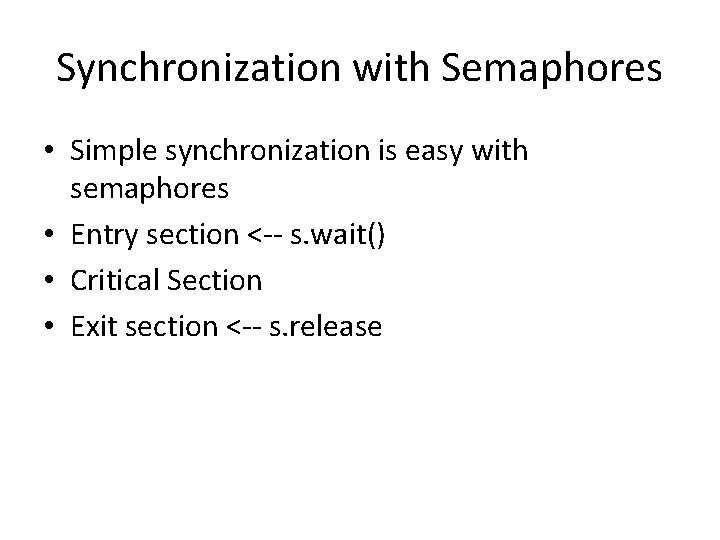 Synchronization with Semaphores

• Simple synchronization is easy with semaphores
• Entry section <-- s.wait()
• Critical Section
• Exit section <-- s.release